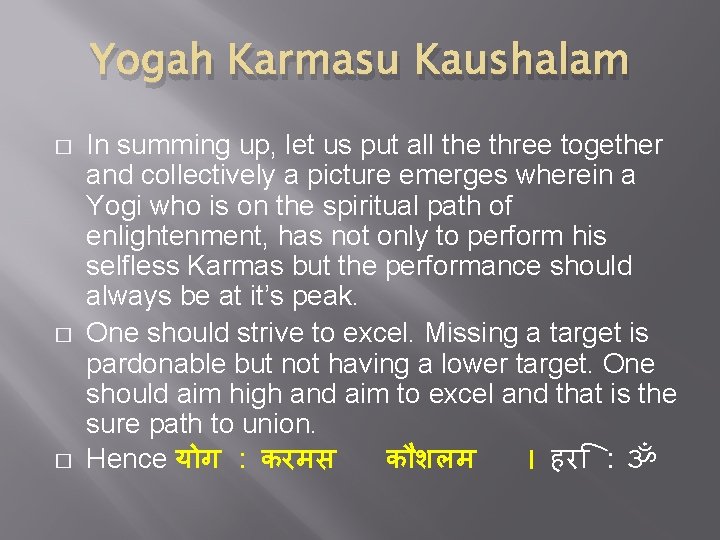 Yogah Karmasu Kaushalam

□ In summing up, let us put all the three together and collectively a picture emerges wherein a Yogi who is on the spiritual path of enlightenment, has not only to perform his selfless Karmas but the performance should always be at it's peak.

□ One should strive to excel. Missing a target is pardonable but not having a lower target. One should aim high and aim to excel and that is the sure path to union.

□ Hence योग : करमस कौशलम । हरि : ॐ